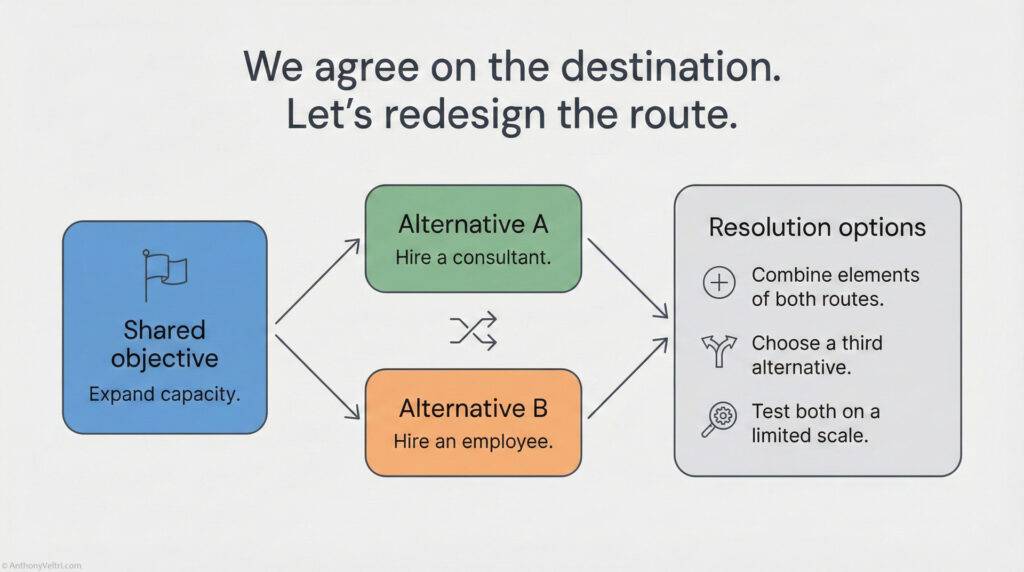 We agree on the destination.
Let's redesign the route.

Shared objective
Expand capacity.

Alternative A
Hire a consultant.

Alternative B
Hire an employee.

Resolution options
Combine elements of both routes.
Choose a third alternative.
Test both on a limited scale.

© AnthonyVeltri.com